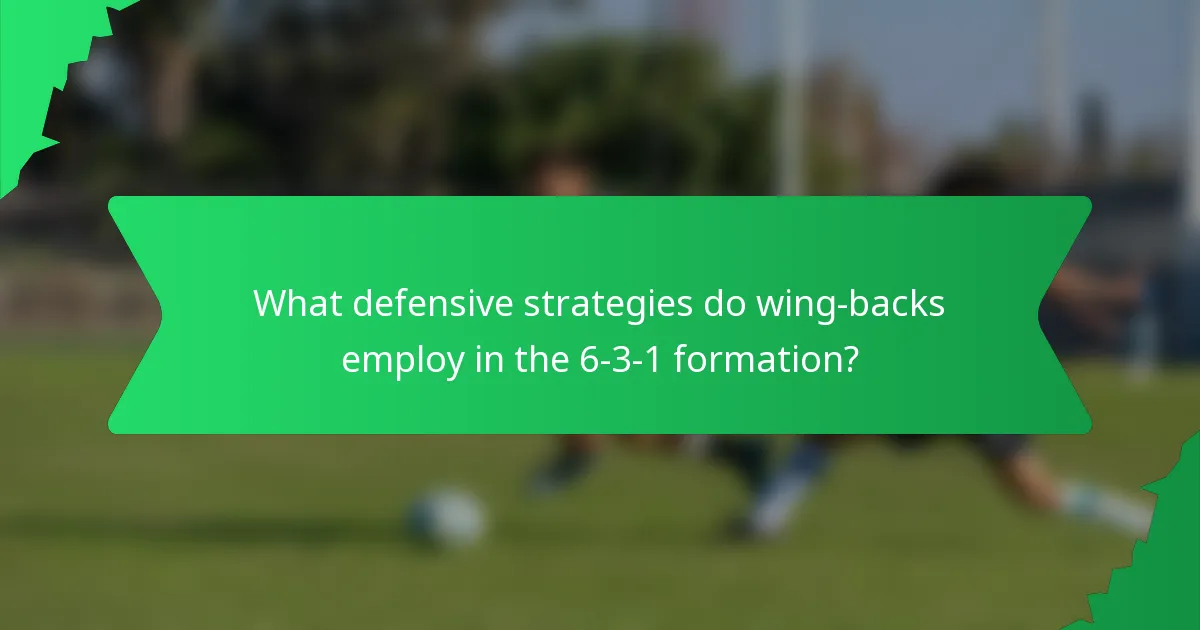 What defensive strategies do wing-backs employ in the 6-3-1 formation?